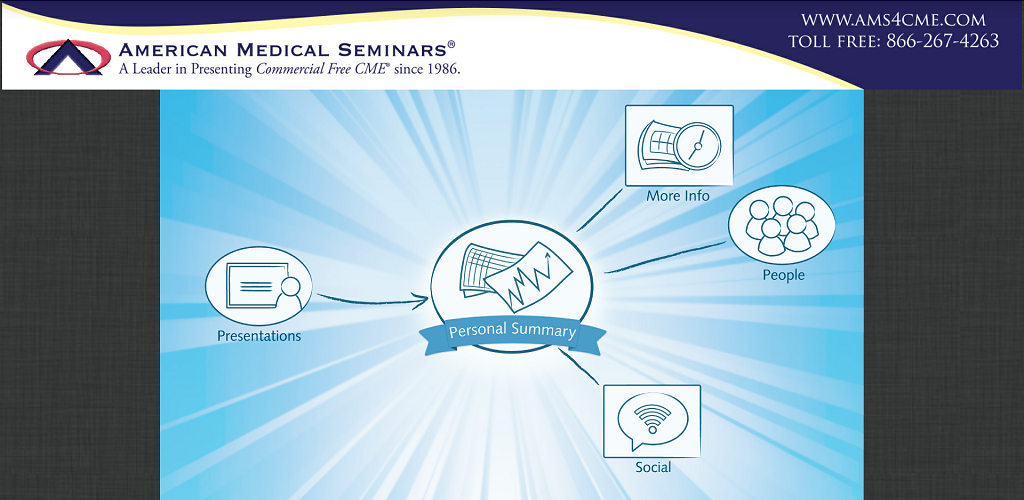 AMERICAN MEDICAL SEMINARS®
A Leader in Presenting Commercial Free CME® since 1986.

WWW.AMS4CME.COM
TOLL FREE: 866-267-4263

More Info

People

Presentations

Personal Summary

Social